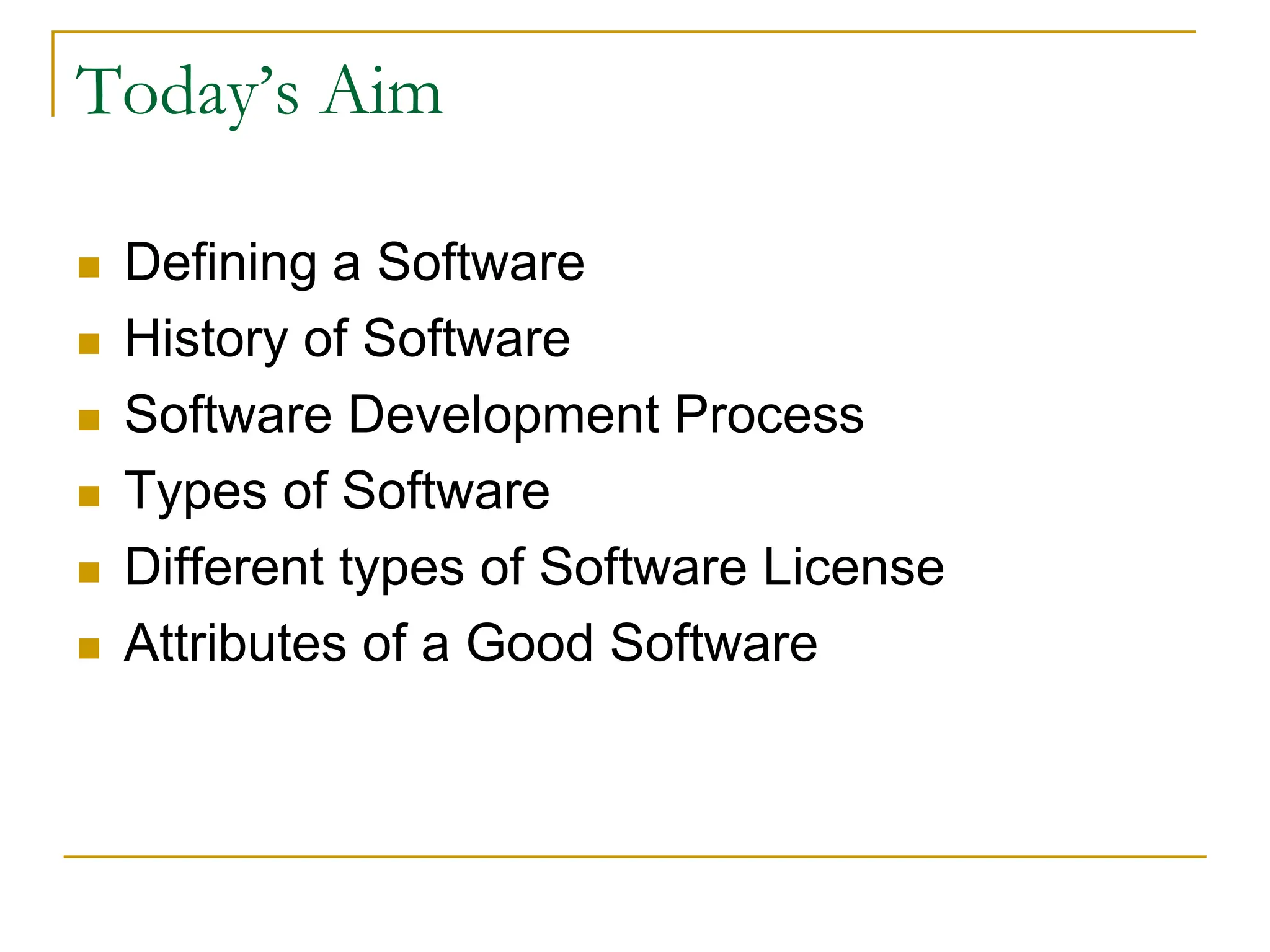 Today’s Aim

- Defining a Software
- History of Software
- Software Development Process
- Types of Software
- Different types of Software License
- Attributes of a Good Software